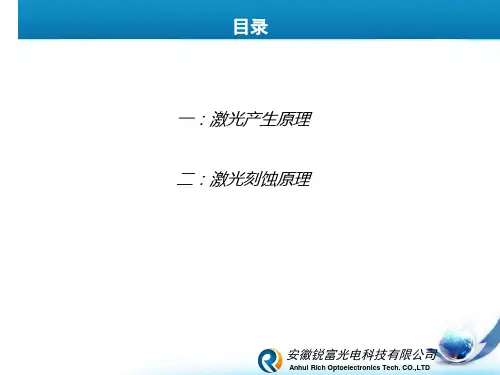 目录

一：激光产生原理

二：激光刻蚀原理

安徽锐富光电科技有限公司
Anhui Rich Optoelectronics Tech. CO.,LTD